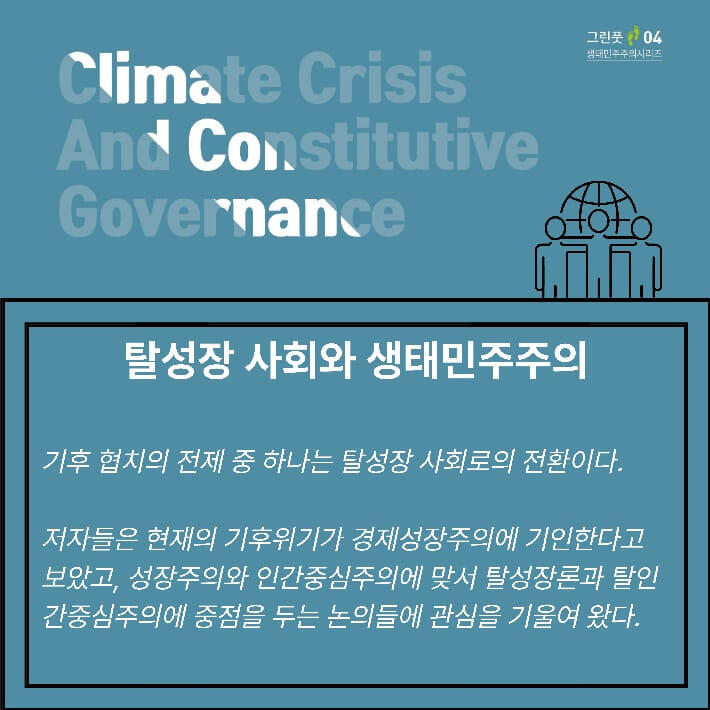 그린풋 04
생태민주주의시리즈

Climate Crisis
And Constitutive
Governance

탈성장 사회와 생태민주주의

기후 협치의 전제 중 하나는 탈성장 사회로의 전환이다.

저자들은 현재의 기후위기가 경제성장주의에 기인한다고 보았고, 성장주의와 인간중심주의에 맞서 탈성장론과 탈인간중심주의에 중점을 두는 논의들에 관심을 기울여 왔다.